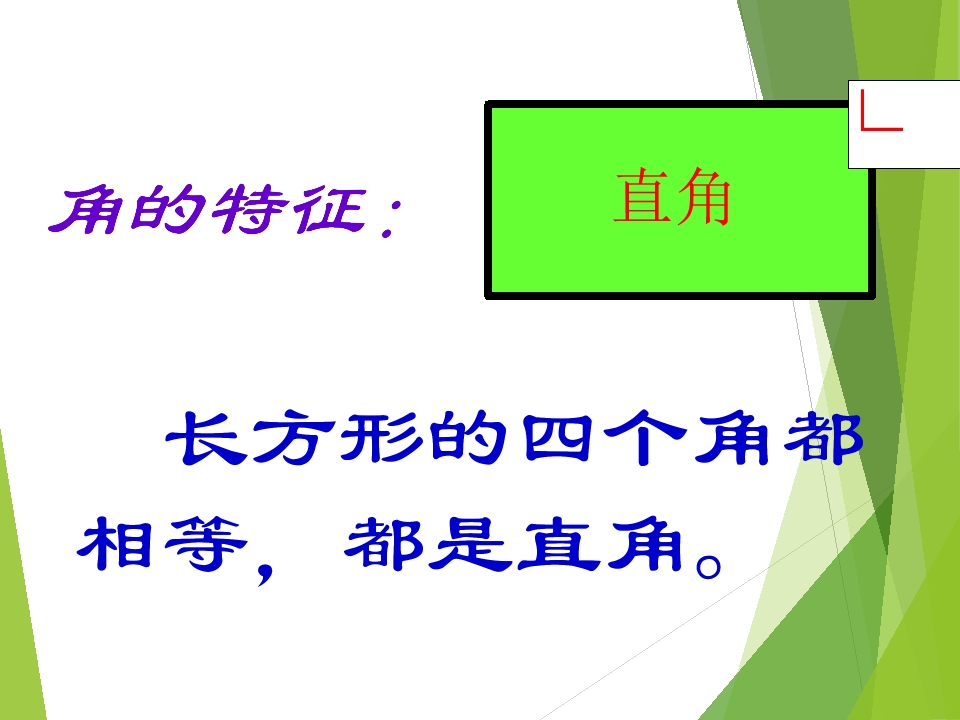 角的特征：

直角

长方形的四个角都相等，都是直角。